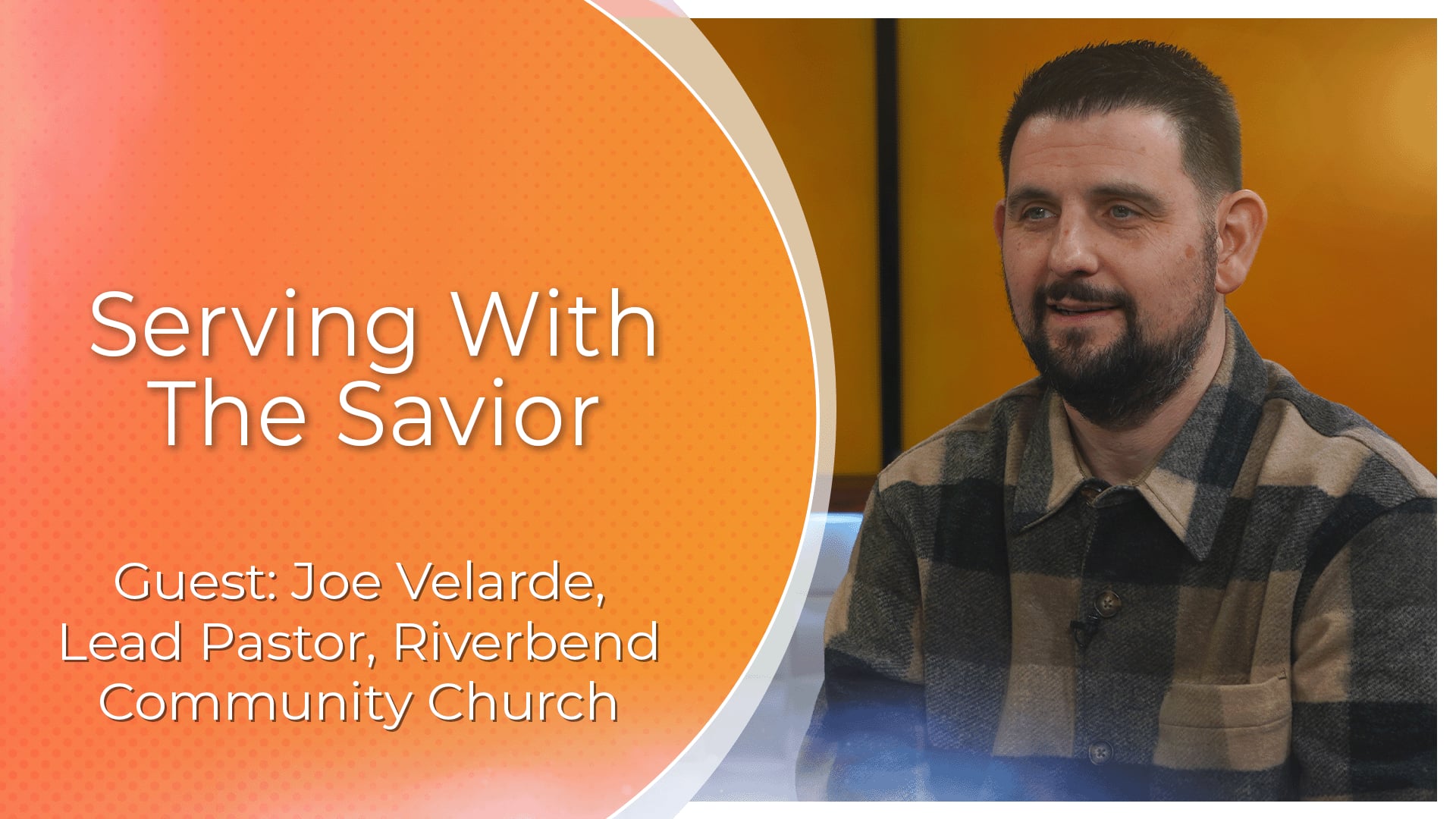 Serving With The Savior

Guest: Joe Velarde, Lead Pastor, Riverbend Community Church